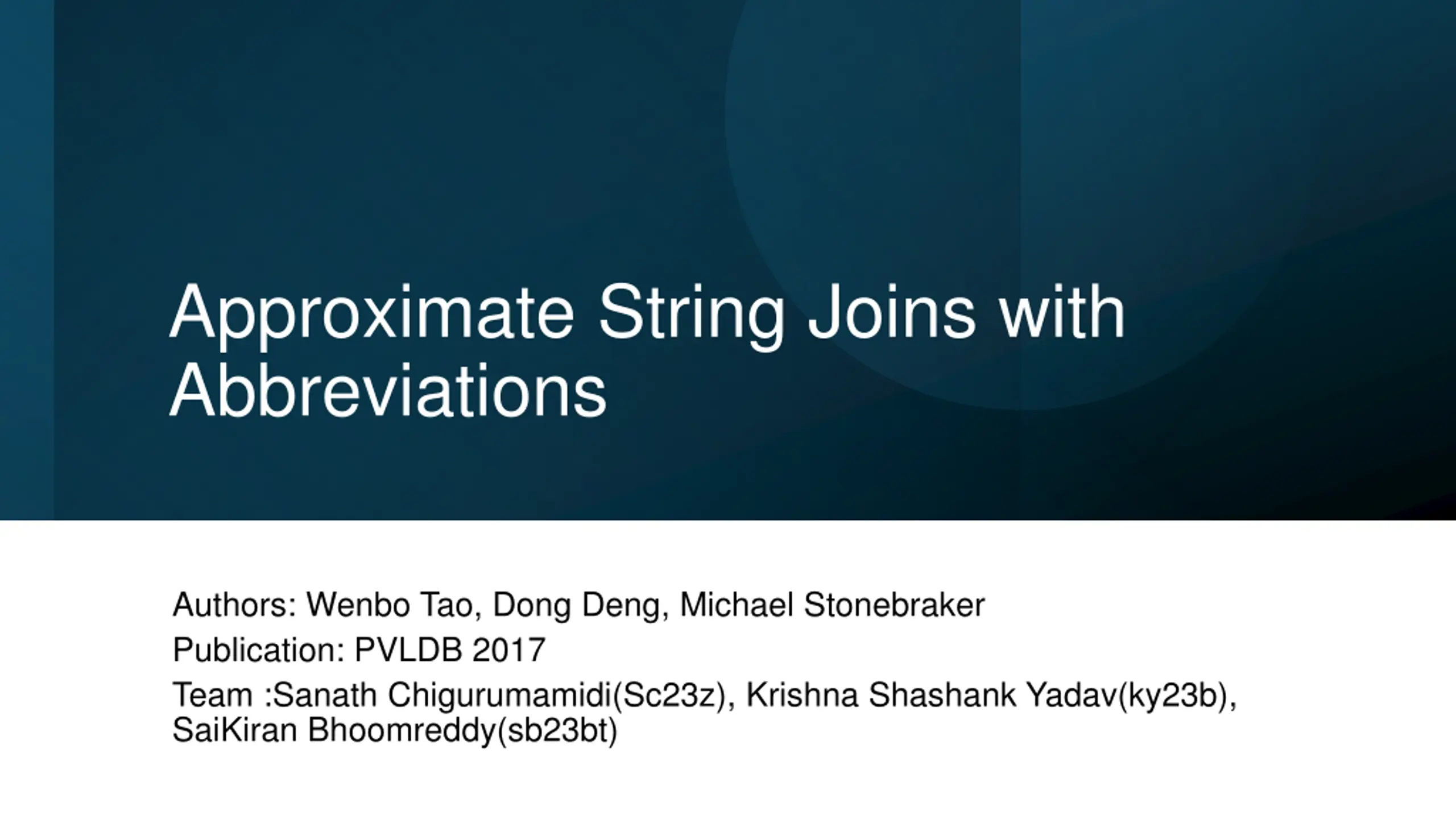 Approximate String Joins with Abbreviations

Authors: Wenbo Tao, Dong Deng, Michael Stonebraker

Publication: PVLDB 2017

Team :Sanath Chigurumamidi(Sc23z), Krishna Shashank Yadav(ky23b), SaiKiran Bhoomreddy(sb23bt)